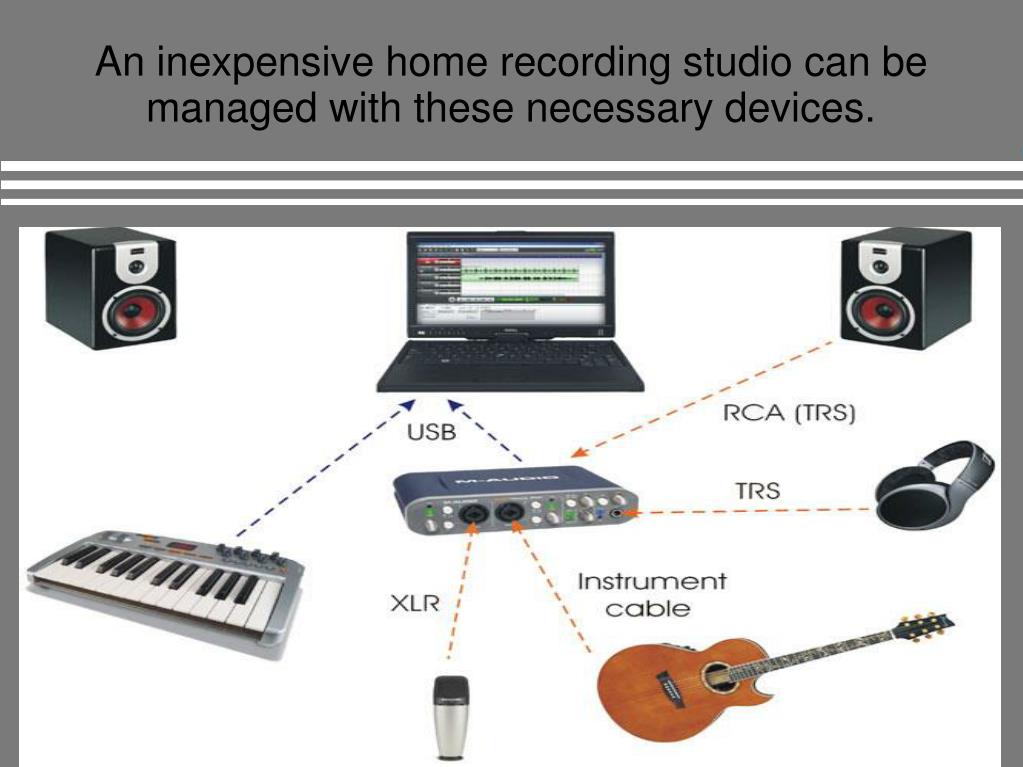 An inexpensive home recording studio can be managed with these necessary devices.

USB

RCA (TRS)

M-AUDIO

TRS

XLR

Instrument cable